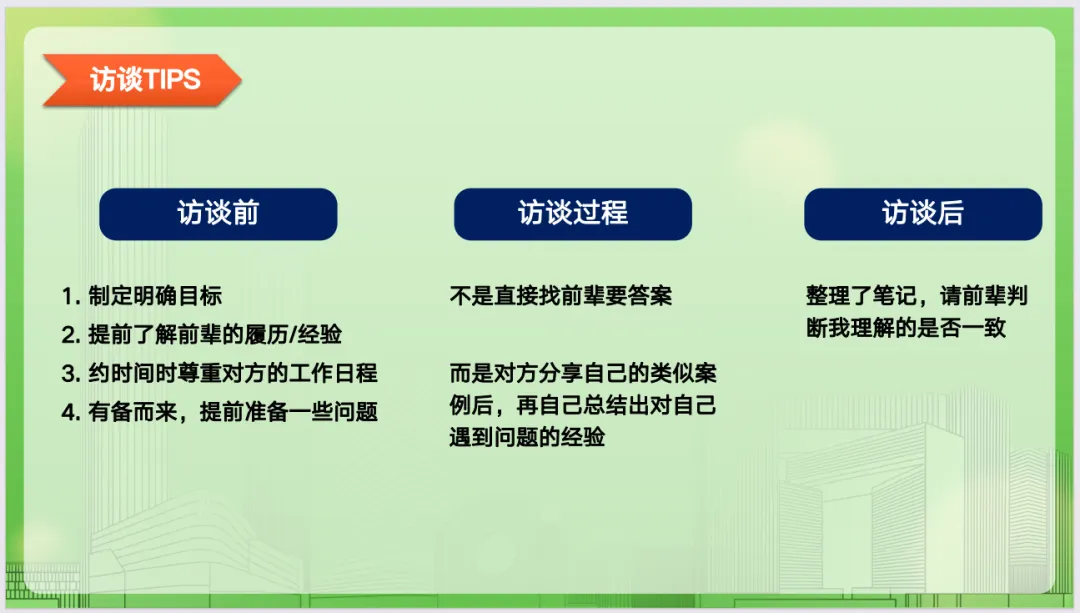 访谈TIPS

访谈前

1. 制定明确目标
2. 提前了解前辈的履历/经验
3. 约时间时尊重对方的工作日程
4. 有备而来，提前准备一些问题

访谈过程

不是直接找前辈要答案

而是对方分享自己的类似案例后，再自己总结出对自己遇到问题的经验

访谈后

整理了笔记，请前辈判断我理解的是否一致